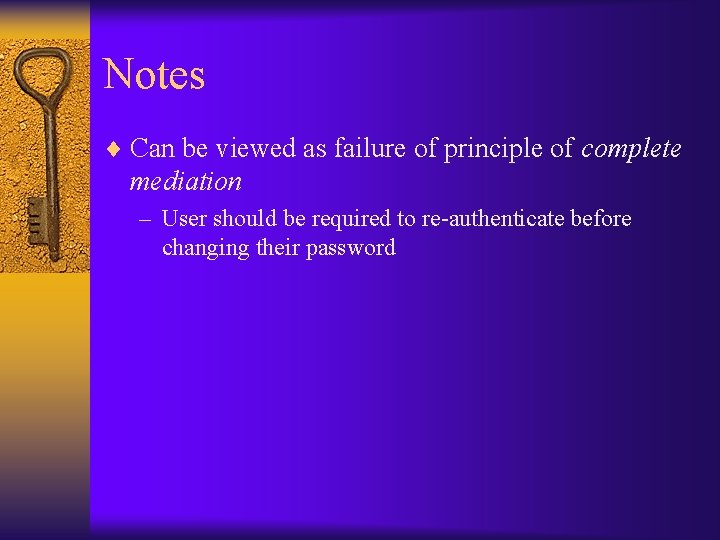 Notes

♦ Can be viewed as failure of principle of complete mediation

– User should be required to re-authenticate before changing their password